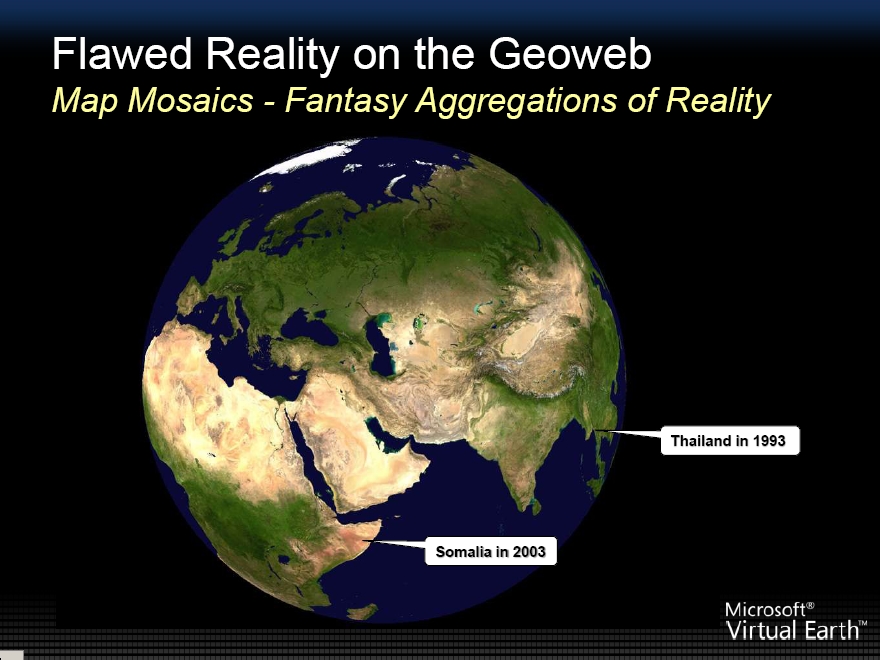 Flawed Reality on the Geoweb
Map Mosaics - Fantasy Aggregations of Reality

Thailand in 1993

Somalia in 2003

Microsoft®
Virtual Earth™